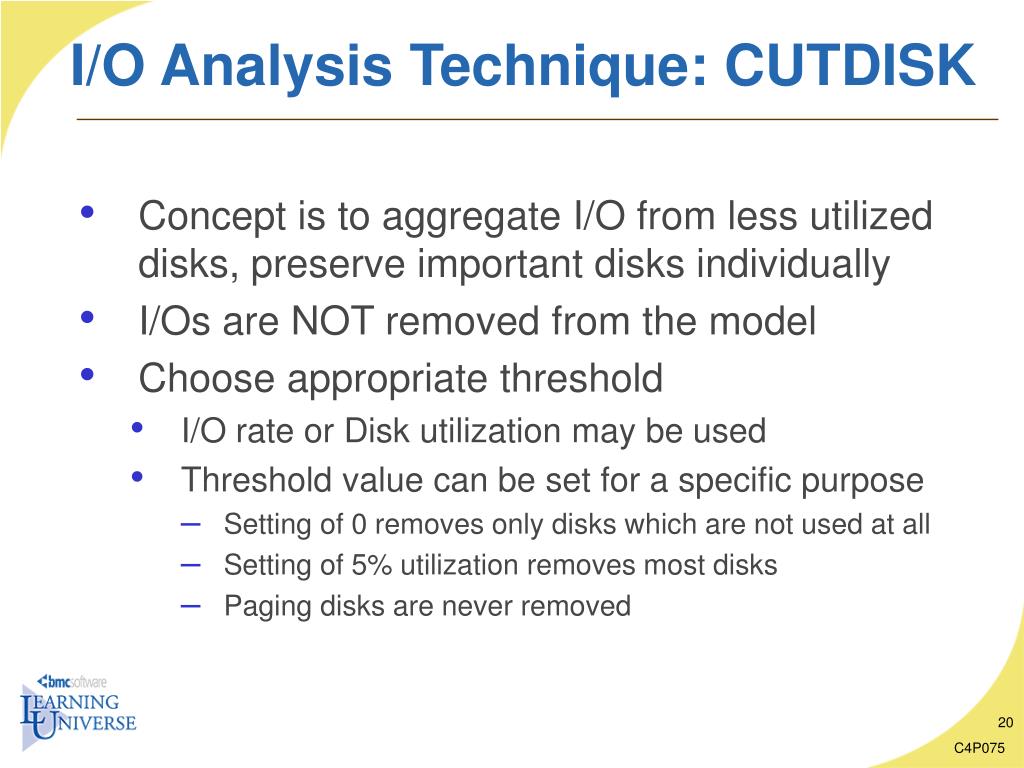 I/O Analysis Technique: CUTDISK

• Concept is to aggregate I/O from less utilized disks, preserve important disks individually
• I/Os are NOT removed from the model
• Choose appropriate threshold
  • I/O rate or Disk utilization may be used
  • Threshold value can be set for a specific purpose
    – Setting of 0 removes only disks which are not used at all
    – Setting of 5% utilization removes most disks
    – Paging disks are never removed

bmcsoftware
LEARNING UNIVERSE

20
C4P075